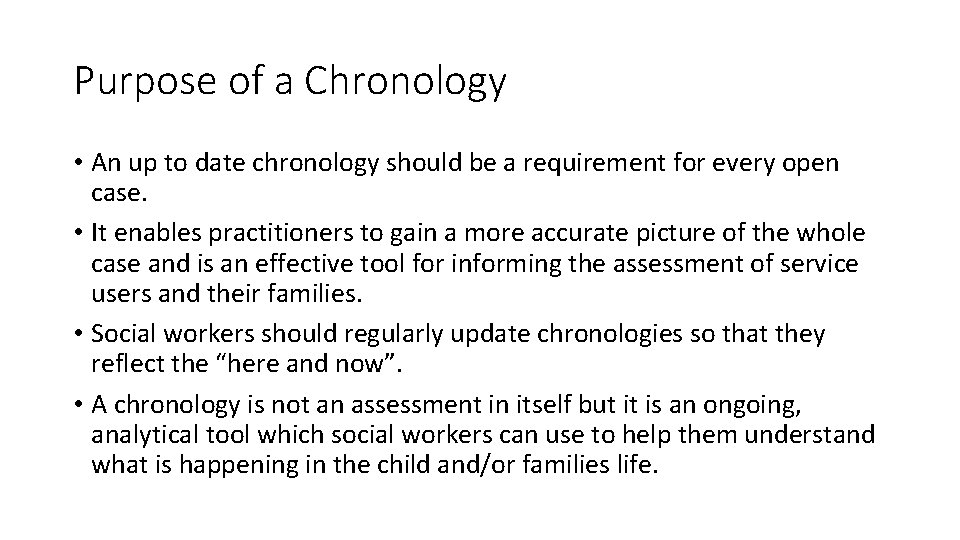 Purpose of a Chronology

• An up to date chronology should be a requirement for every open case.

• It enables practitioners to gain a more accurate picture of the whole case and is an effective tool for informing the assessment of service users and their families.

• Social workers should regularly update chronologies so that they reflect the “here and now”.

• A chronology is not an assessment in itself but it is an ongoing, analytical tool which social workers can use to help them understand what is happening in the child and/or families life.